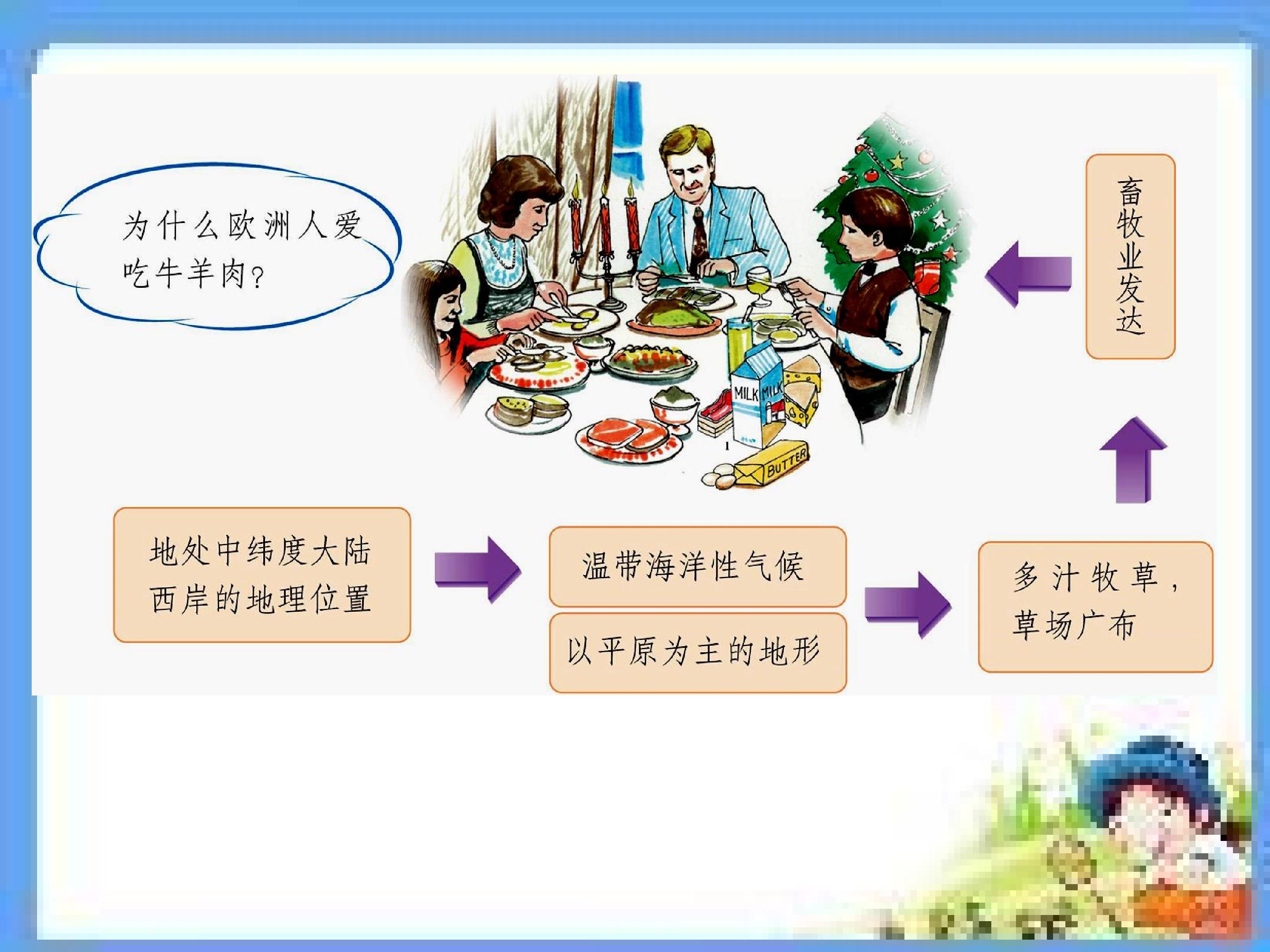 为什么欧洲人爱吃牛羊肉？

MILK MILK

BUTTER

畜牧业发达

地处中纬度大陆西岸的地理位置

温带海洋性气候

以平原为主的地形

多汁牧草，草场广布